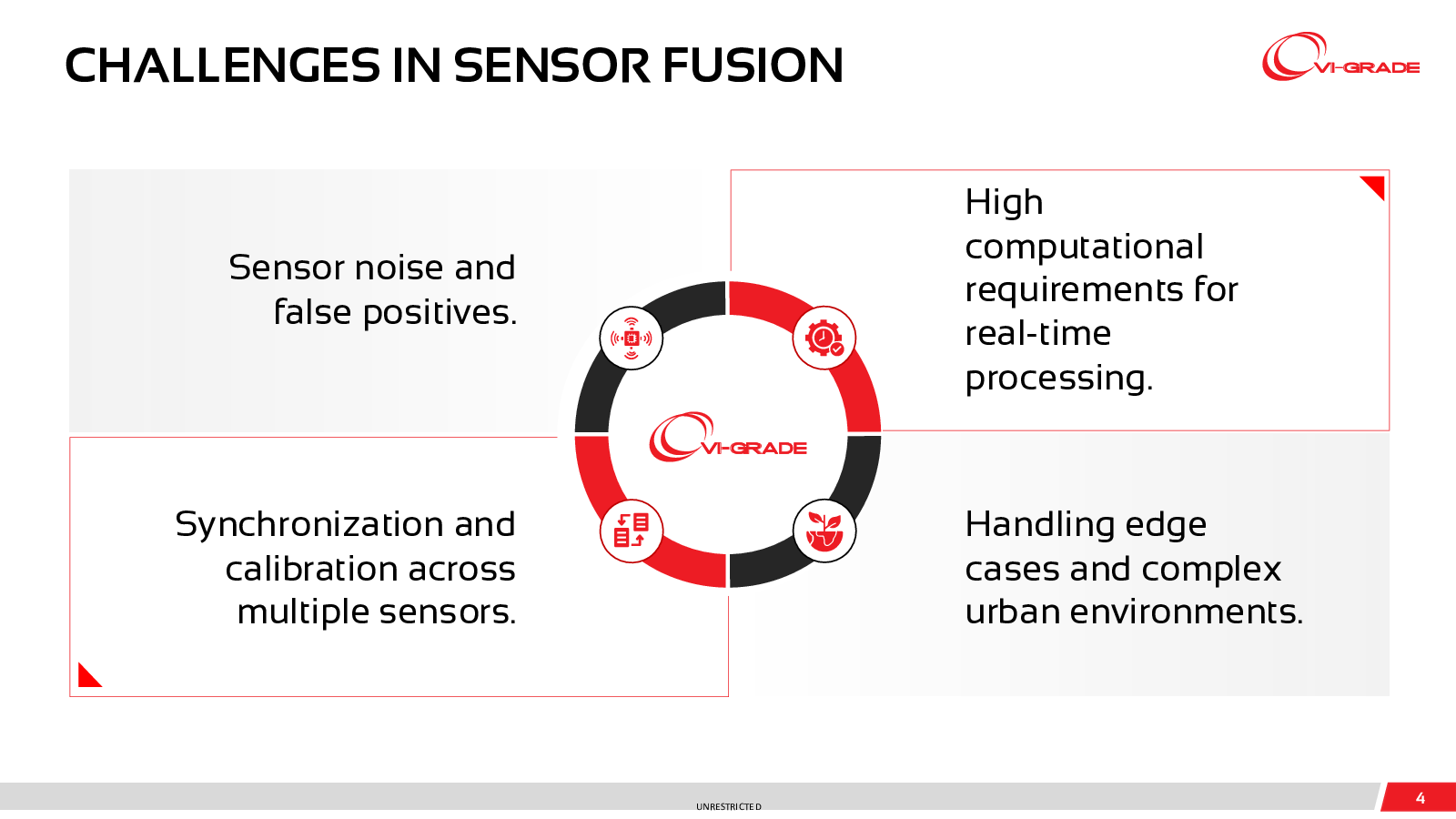 CHALLENGES IN SENSOR FUSION

VI-GRADE

Sensor noise and false positives.

High computational requirements for real-time processing.

VI-GRADE

Synchronization and calibration across multiple sensors.

Handling edge cases and complex urban environments.

UNRESTRICTED

4